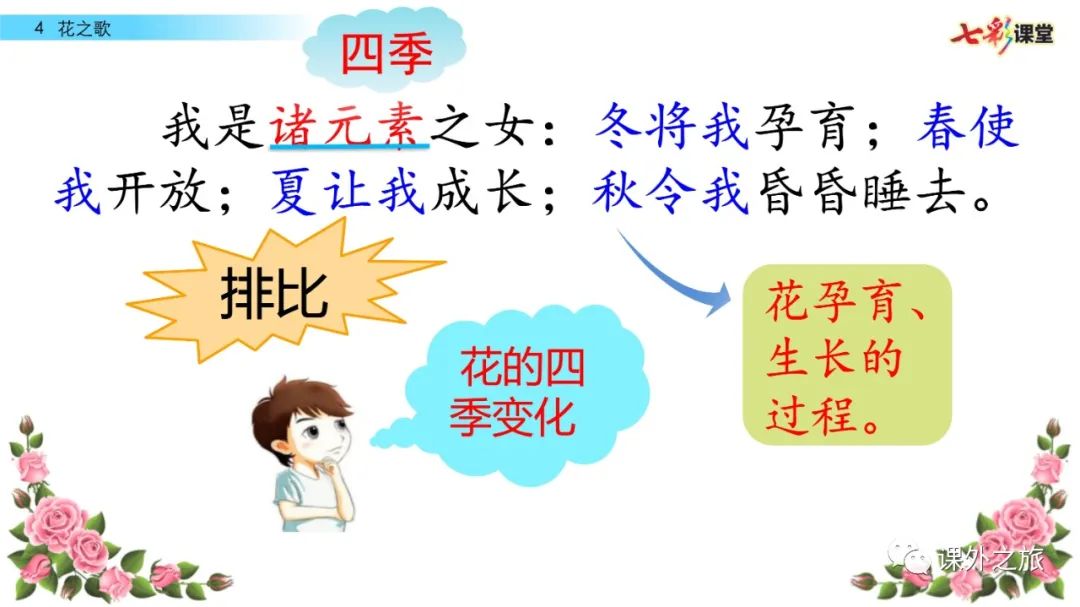 4 花之歌

七彩课堂

四季

我是诸元素之女：冬将我孕育；春使我开放；夏让我成长；秋令我昏昏睡去。

排比

花的四季变化

花孕育、生长的过程。

课外之旅